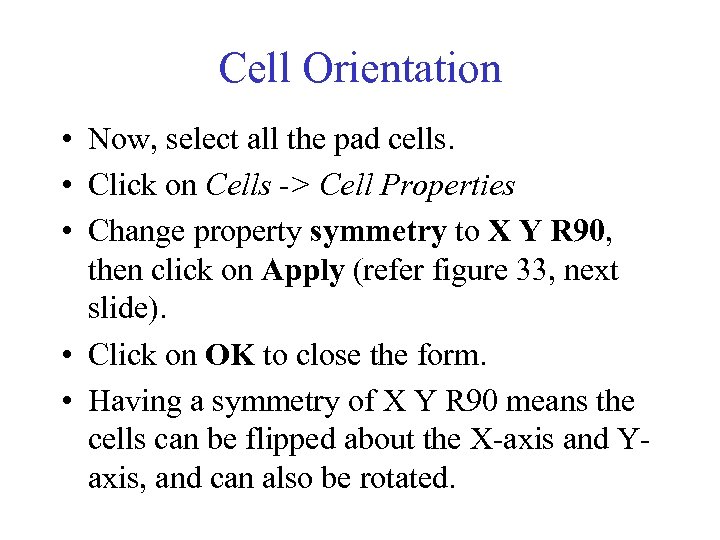 Cell Orientation

• Now, select all the pad cells.
• Click on Cells -> Cell Properties
• Change property symmetry to X Y R90, then click on Apply (refer figure 33, next slide).
• Click on OK to close the form.
• Having a symmetry of X Y R90 means the cells can be flipped about the X-axis and Y-axis, and can also be rotated.